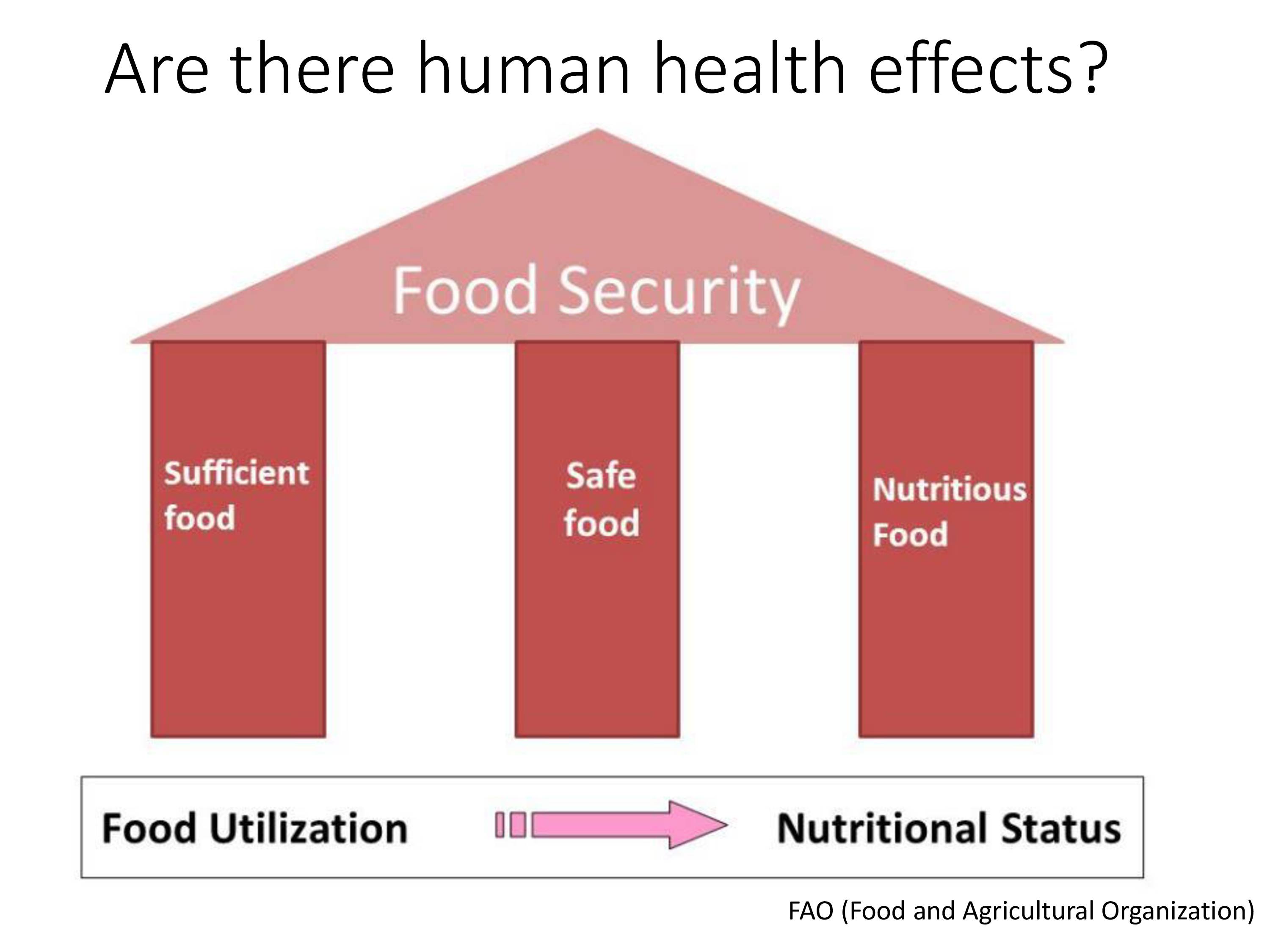 Are there human health effects?

Food Security

Sufficient food

Safe food

Nutritious Food

Food Utilization

Nutritional Status

FAO (Food and Agricultural Organization)